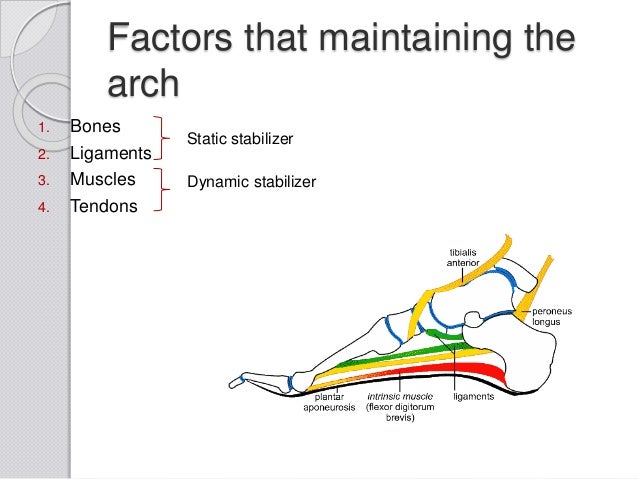 Factors that maintaining the arch

1. Bones
2. Ligaments
3. Muscles
4. Tendons

Static stabilizer

Dynamic stabilizer

tibialis anterior

peroneus longus

plantar aponeurosis

intrinsic muscle (flexor digitorum brevis)

ligaments